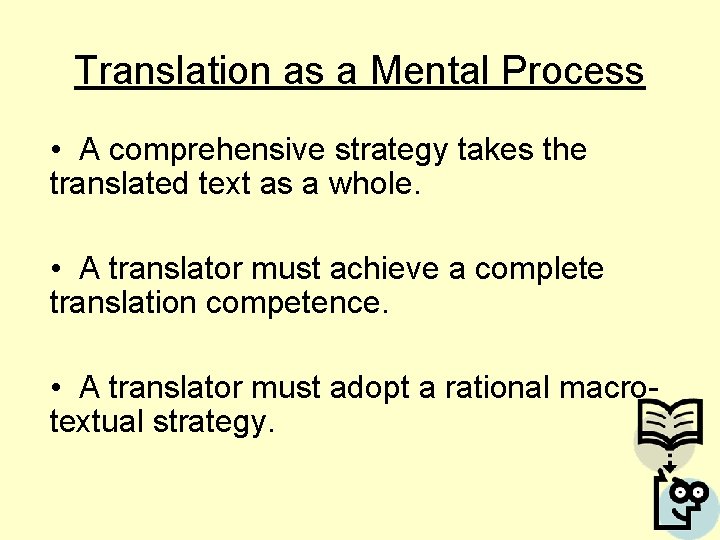 Translation as a Mental Process

• A comprehensive strategy takes the translated text as a whole.

• A translator must achieve a complete translation competence.

• A translator must adopt a rational macro-textual strategy.